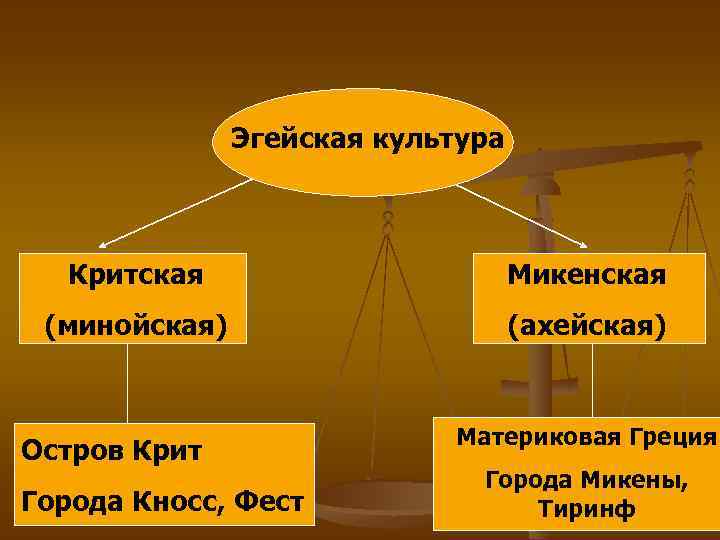 Эгейская культура

Критская
(минойская)

Микенская
(ахейская)

Остров Крит
Города Кносс, Фест

Материковая Греция
Города Микены, Тиринф